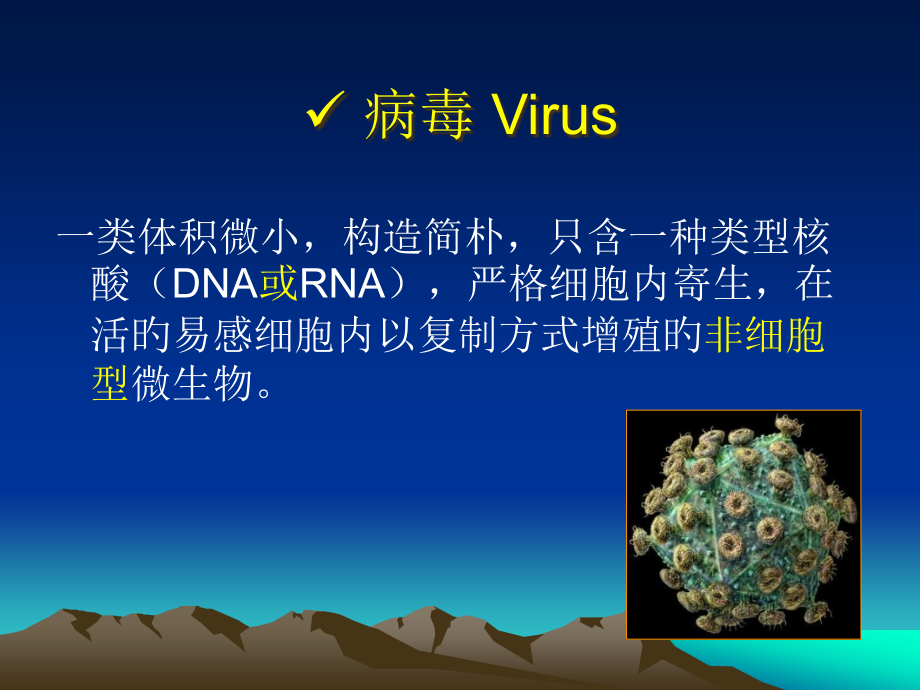 ✓ 病毒 Virus

一类体积微小，构造简朴，只含一种类型核酸（DNA或RNA），严格细胞内寄生，在活的易感细胞内以复制方式增殖的非细胞型微生物。